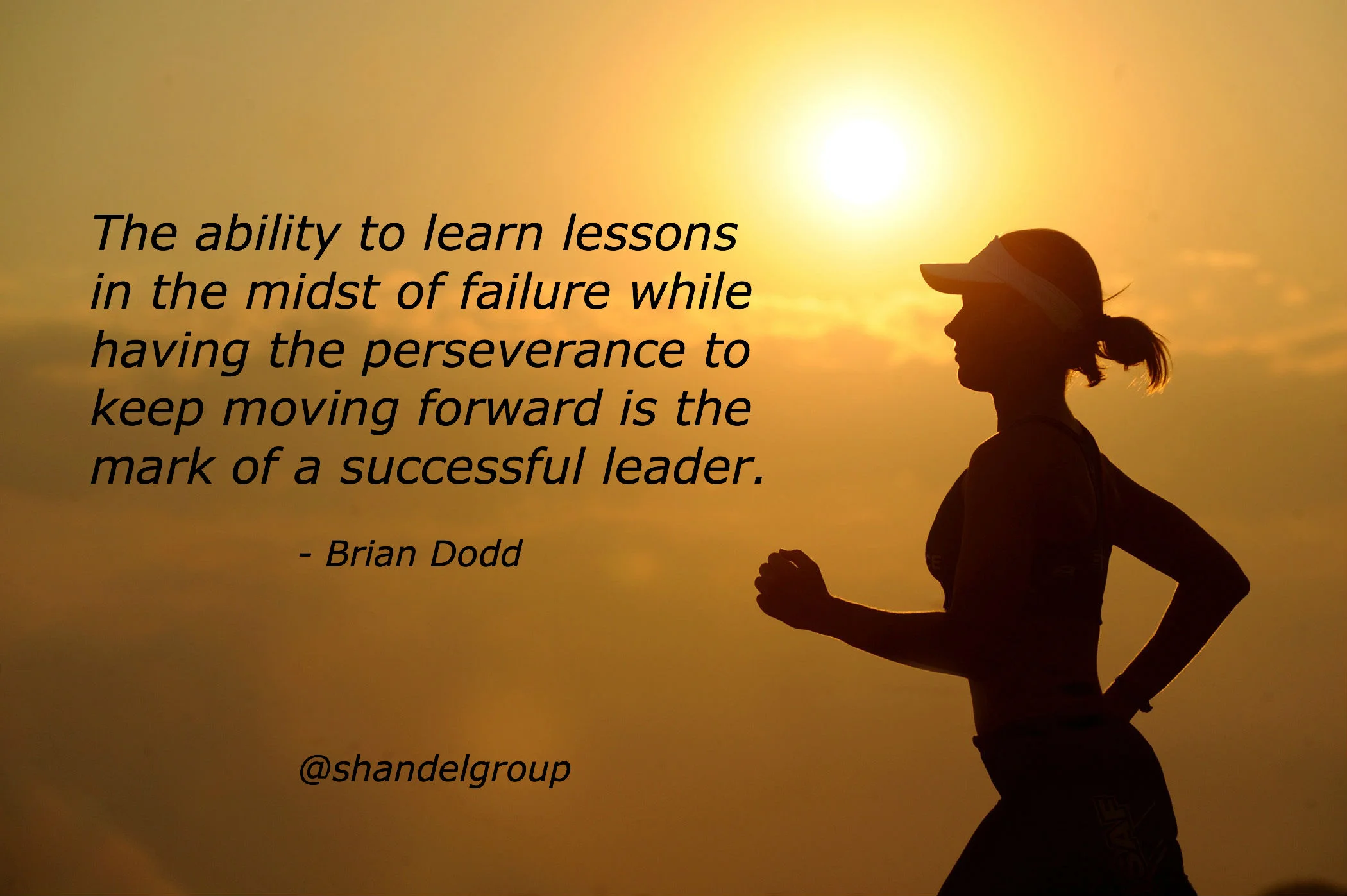 The ability to learn lessons in the midst of failure while having the perseverance to keep moving forward is the mark of a successful leader.

- Brian Dodd

@shandelgroup